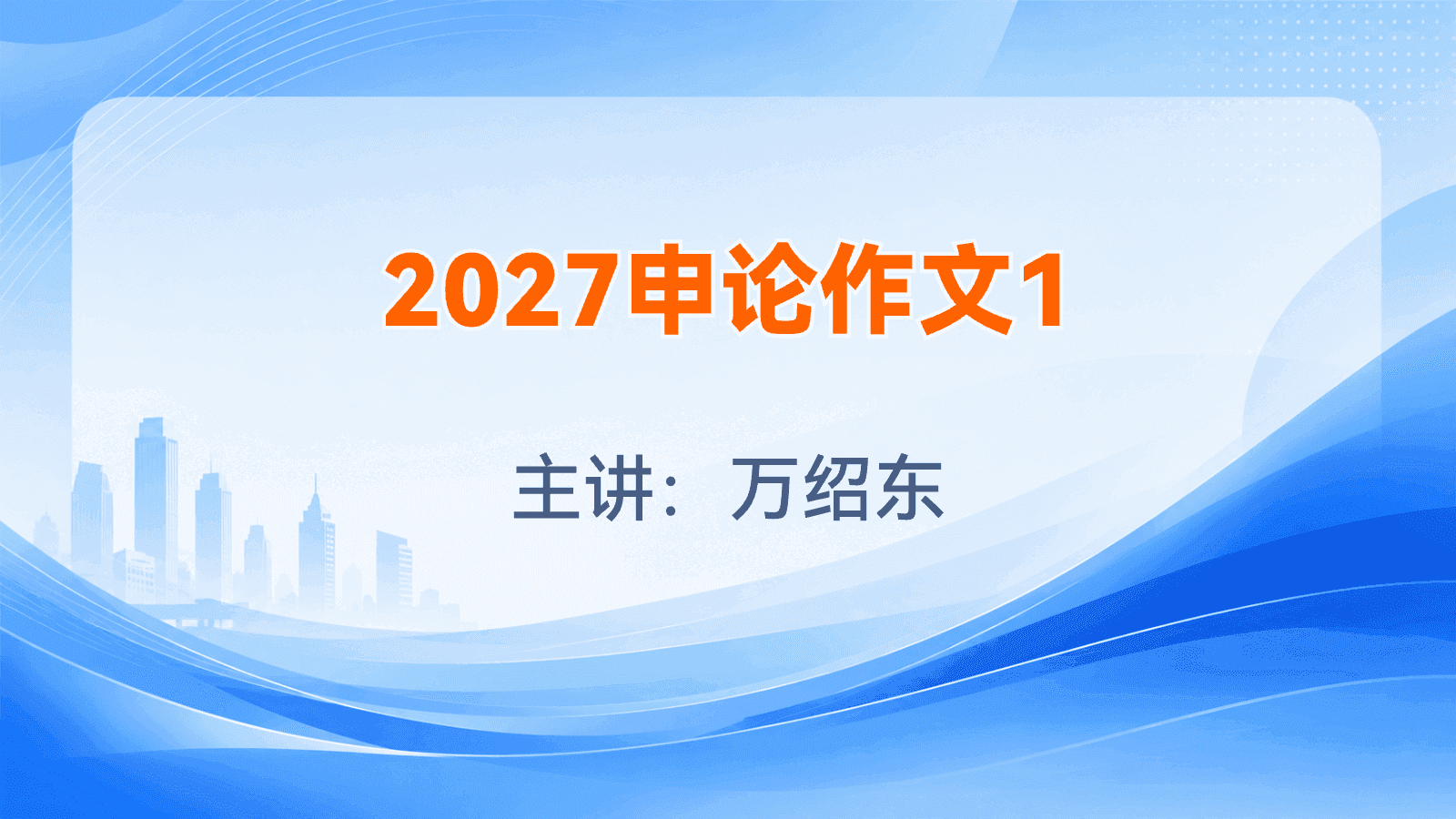 2027申论作文1

主讲：万绍东